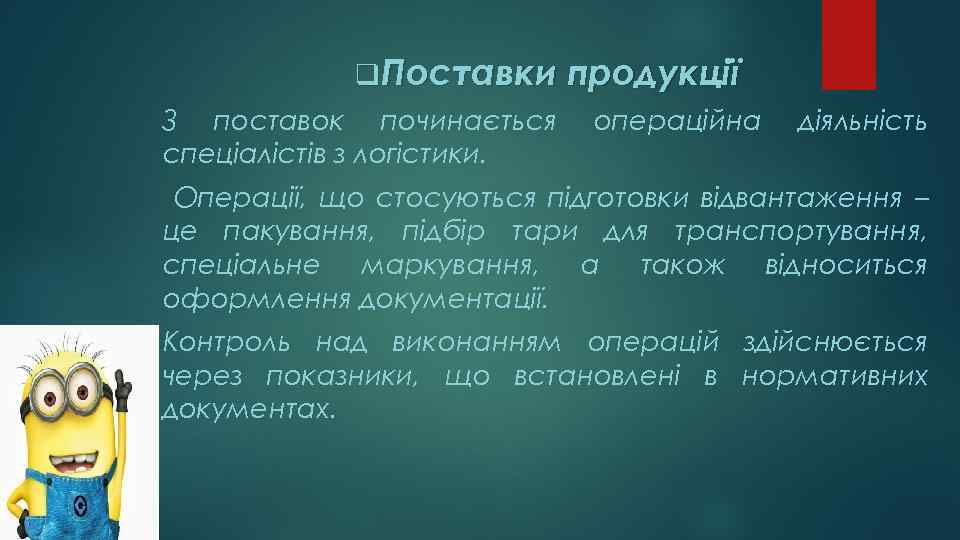 ❑Поставки продукції

З поставок починається операційна діяльність спеціалістів з логістики.

Операції, що стосуються підготовки відвантаження – це пакування, підбір тари для транспортування, спеціальне маркування, а також відноситься оформлення документації.

Контроль над виконанням операцій здійснюється через показники, що встановлені в нормативних документах.